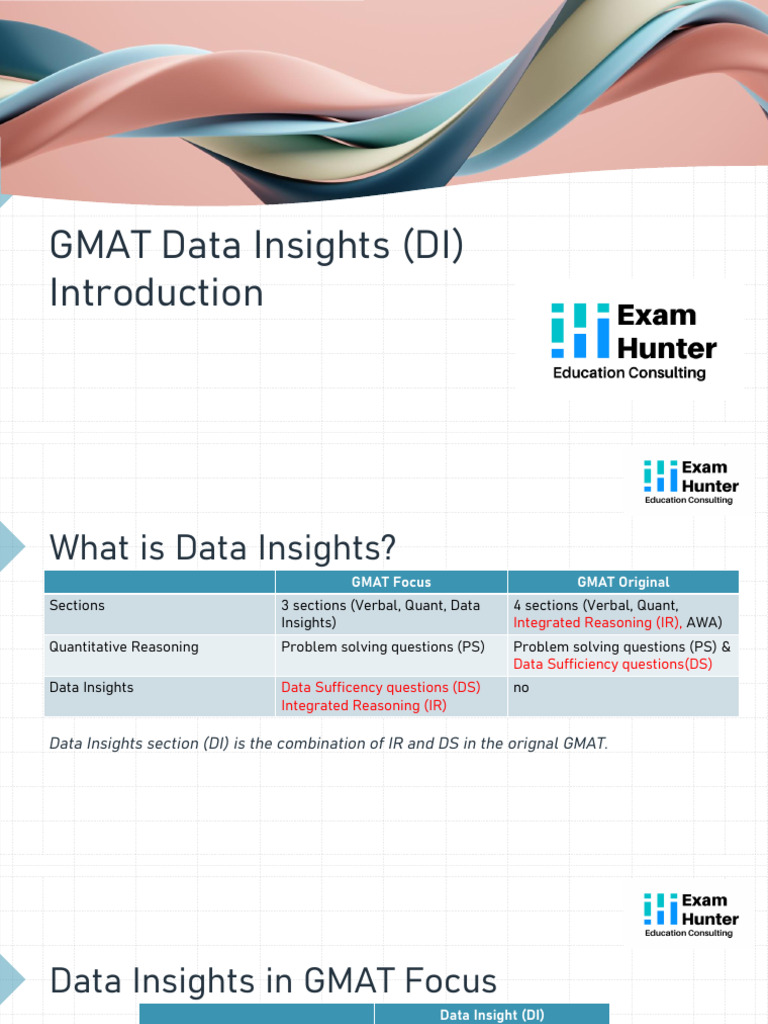 GMAT Data Insights (DI) Introduction

Exam Hunter
Education Consulting

Exam Hunter
Education Consulting

What is Data Insights?

| | GMAT Focus | GMAT Original |
|---|---|---|
| Sections | 3 sections (Verbal, Quant, Data Insights) | 4 sections (Verbal, Quant, Integrated Reasoning (IR), AWA) |
| Quantitative Reasoning | Problem solving questions (PS) | Problem solving questions (PS) & Data Sufficiency questions(DS) |
| Data Insights | Data Sufficency questions (DS) Integrated Reasoning (IR) | no |

Data Insights section (DI) is the combination of IR and DS in the orignal GMAT.

Exam Hunter
Education Consulting

Data Insights in GMAT Focus

| | Data Insight (DI) |
|---|---|